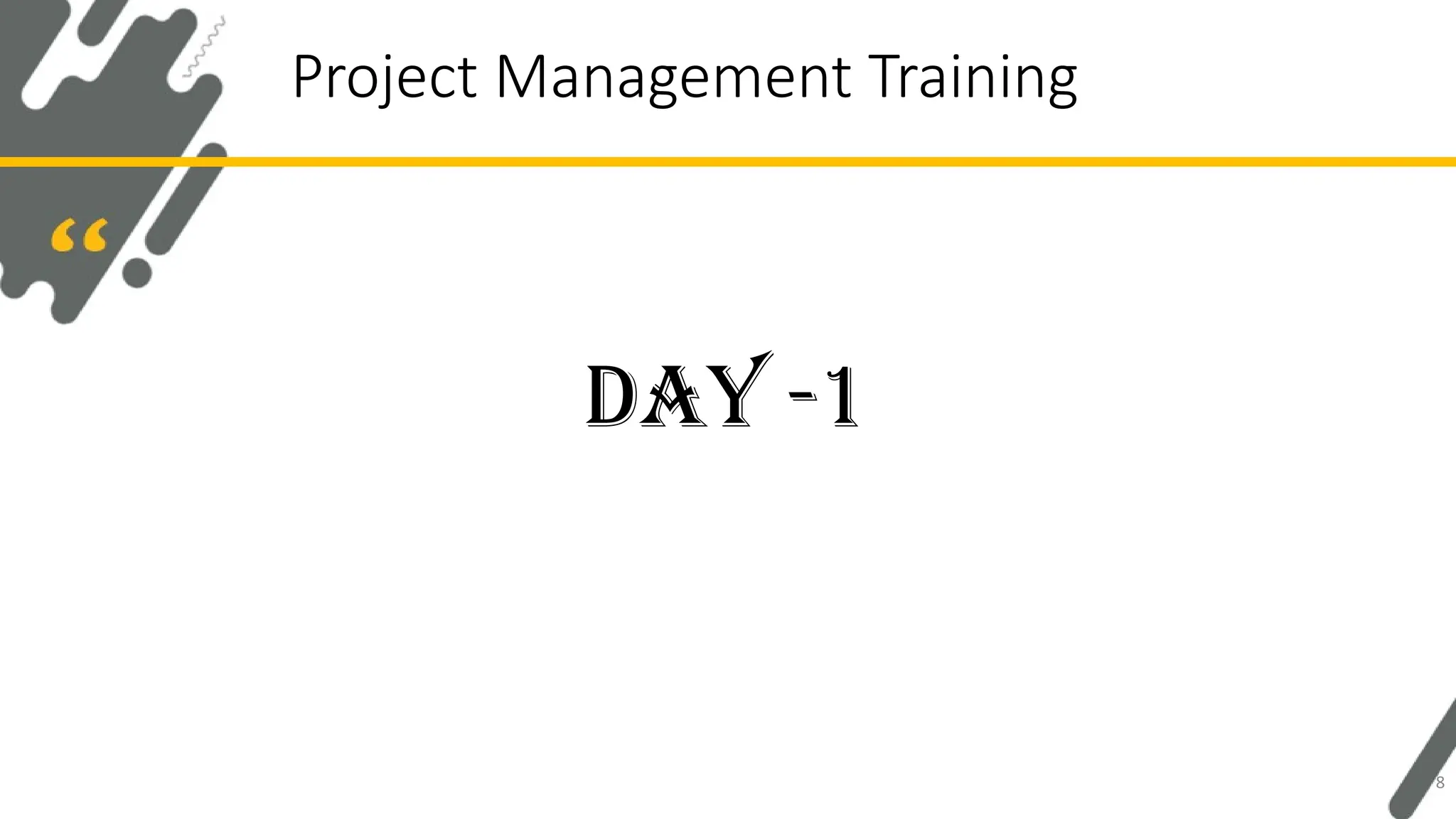 Project Management Training

“

DAY -1

8